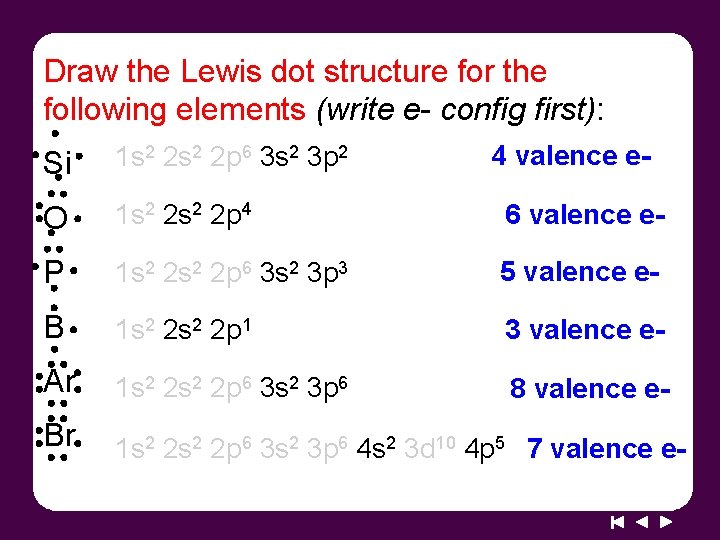 Draw the Lewis dot structure for the following elements (write e- config first):

Si $1s^2\ 2s^2\ 2p^6\ 3s^2\ 3p^2$ 4 valence e-

O $1s^2\ 2s^2\ 2p^4$ 6 valence e-

P $1s^2\ 2s^2\ 2p^6\ 3s^2\ 3p^3$ 5 valence e-

B $1s^2\ 2s^2\ 2p^1$ 3 valence e-

Ar $1s^2\ 2s^2\ 2p^6\ 3s^2\ 3p^6$ 8 valence e-

Br $1s^2\ 2s^2\ 2p^6\ 3s^2\ 3p^6\ 4s^2\ 3d^{10}\ 4p^5$ 7 valence e-